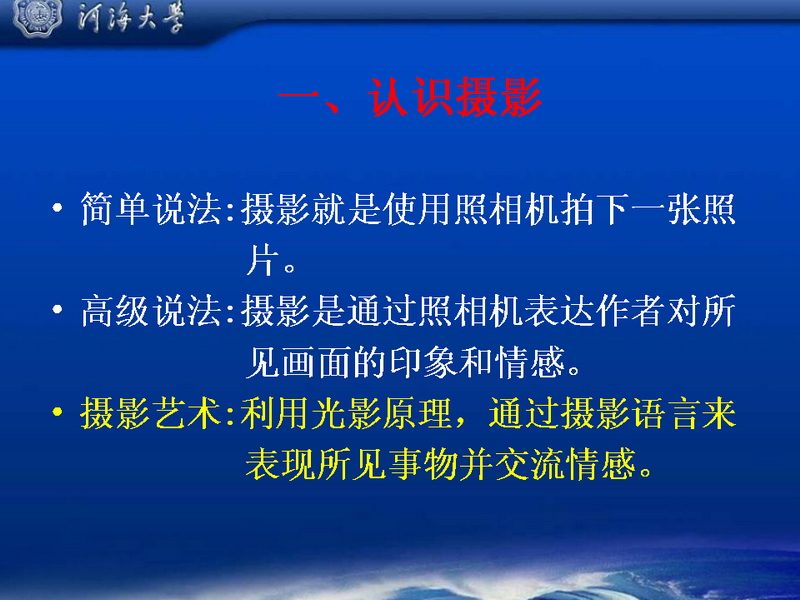 河海大学

一、认识摄影

• 简单说法:摄影就是使用照相机拍下一张照片。

• 高级说法:摄影是通过照相机表达作者对所见画面的印象和情感。

• 摄影艺术:利用光影原理，通过摄影语言来表现所见事物并交流情感。